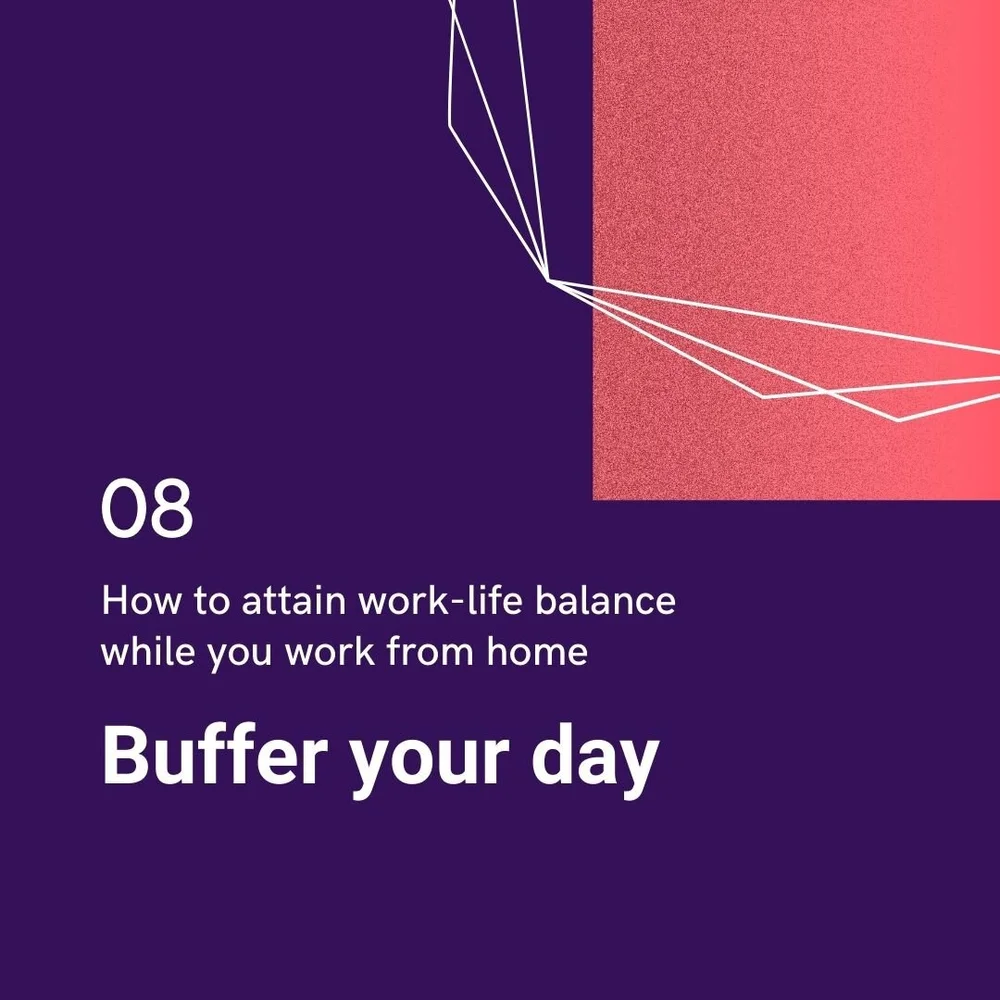 08

How to attain work-life balance while you work from home

Buffer your day